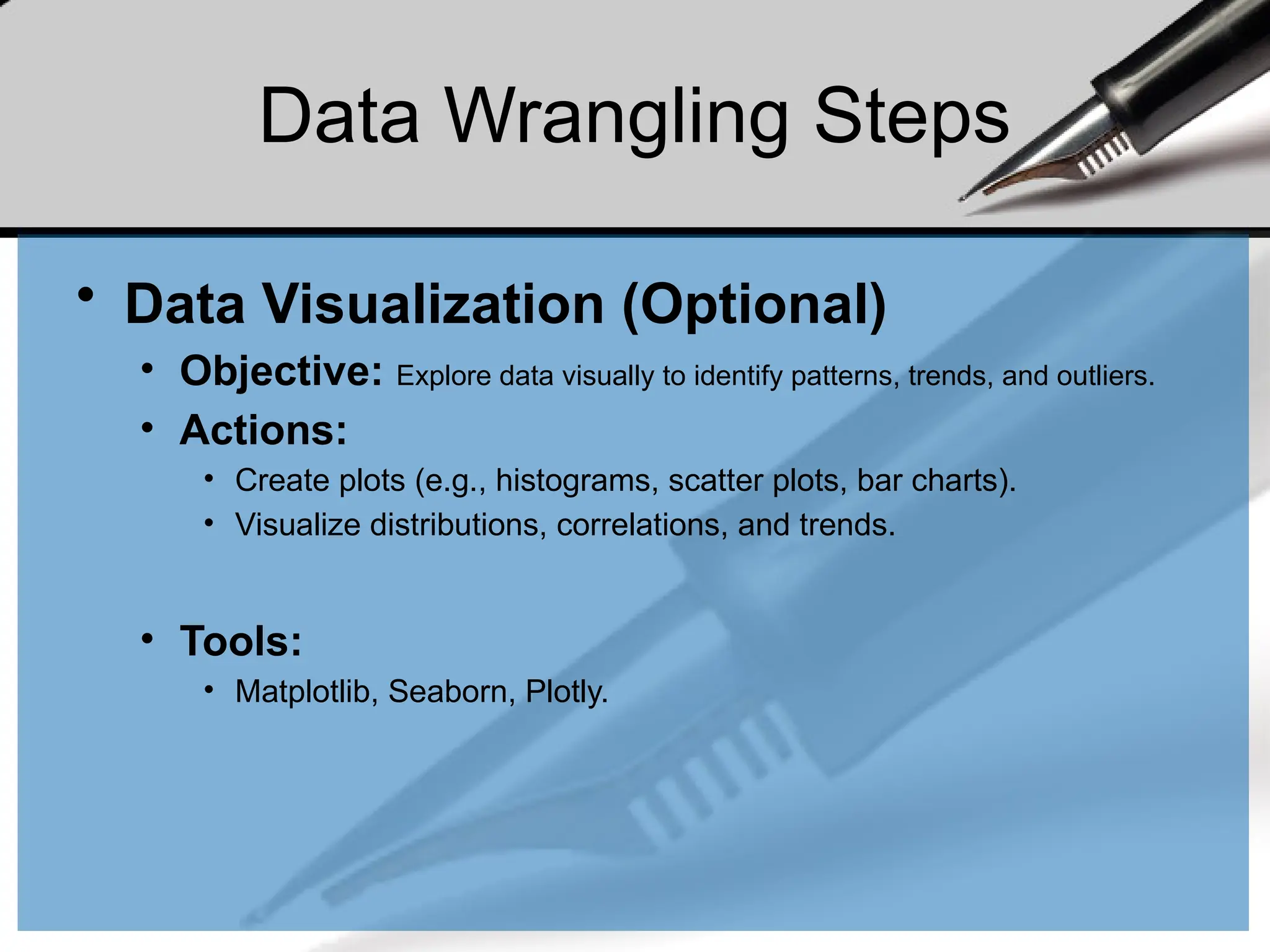 Data Wrangling Steps

• Data Visualization (Optional)

• Objective: Explore data visually to identify patterns, trends, and outliers.

• Actions:

• Create plots (e.g., histograms, scatter plots, bar charts).

• Visualize distributions, correlations, and trends.

• Tools:

• Matplotlib, Seaborn, Plotly.